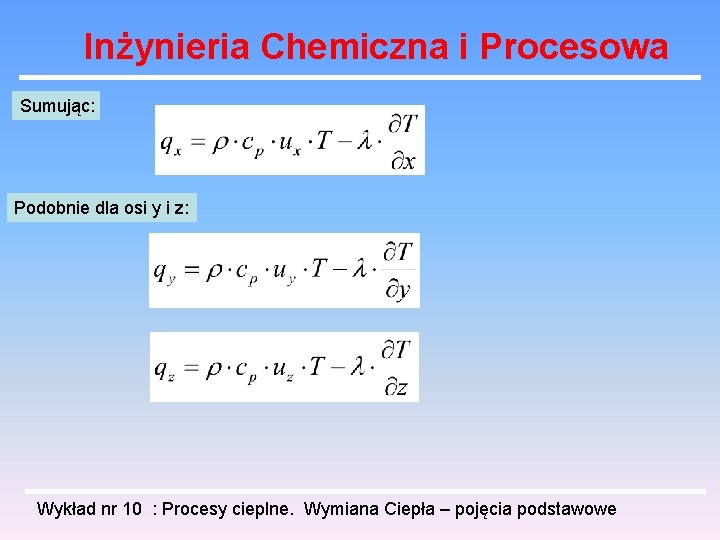 Inżynieria Chemiczna i Procesowa

Sumując:

$q_x = \rho \cdot c_p \cdot u_x \cdot T - \lambda \cdot \frac{\partial T}{\partial x}$

Podobnie dla osi y i z:

$q_y = \rho \cdot c_p \cdot u_y \cdot T - \lambda \cdot \frac{\partial T}{\partial y}$

$q_z = \rho \cdot c_p \cdot u_z \cdot T - \lambda \cdot \frac{\partial T}{\partial z}$

Wykład nr 10 : Procesy cieplne. Wymiana Ciepła – pojęcia podstawowe